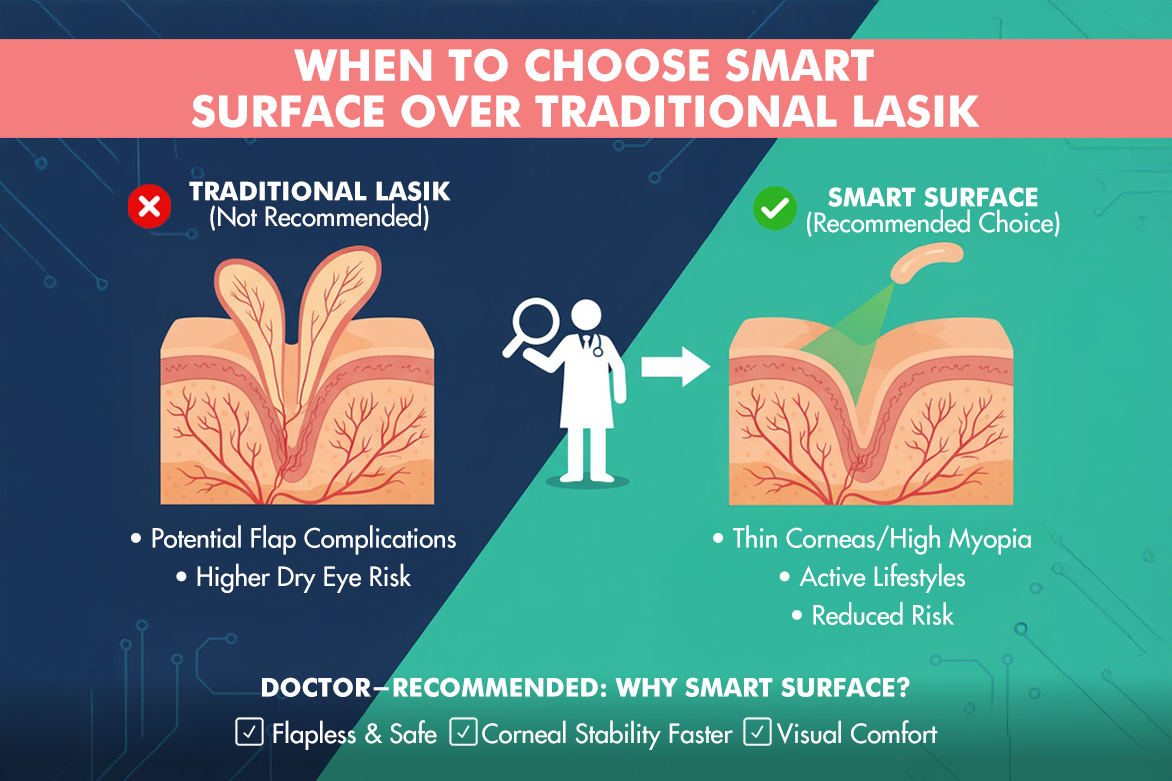 WHEN TO CHOOSE SMART SURFACE OVER TRADITIONAL LASIK

TRADITIONAL LASIK
(Not Recommended)

• Potential Flap Complications
• Higher Dry Eye Risk

SMART SURFACE
(Recommended Choice)

• Thin Corneas/High Myopia
• Active Lifestyles
• Reduced Risk

DOCTOR–RECOMMENDED: WHY SMART SURFACE?

☑ Flapless & Safe ☑ Corneal Stability Faster ☑ Visual Comfort